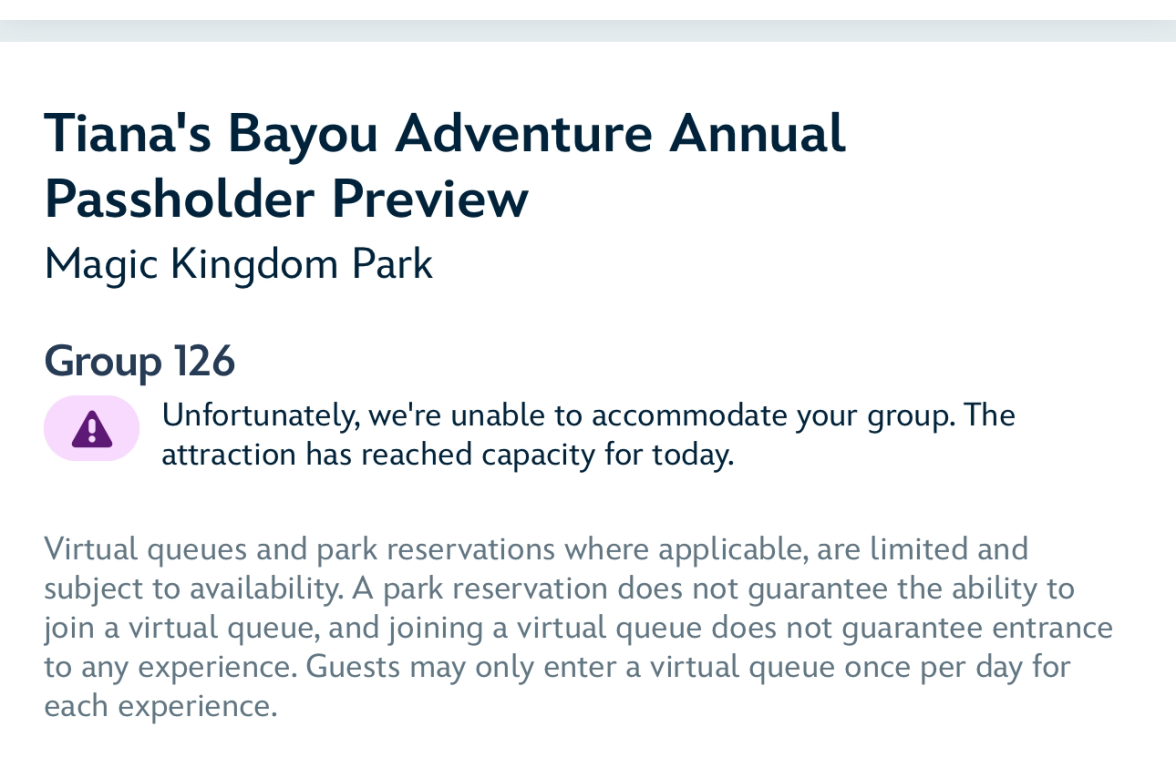 Tiana's Bayou Adventure Annual Passholder Preview
Magic Kingdom Park

Group 126

Unfortunately, we're unable to accommodate your group. The attraction has reached capacity for today.

Virtual queues and park reservations where applicable, are limited and subject to availability. A park reservation does not guarantee the ability to join a virtual queue, and joining a virtual queue does not guarantee entrance to any experience. Guests may only enter a virtual queue once per day for each experience.